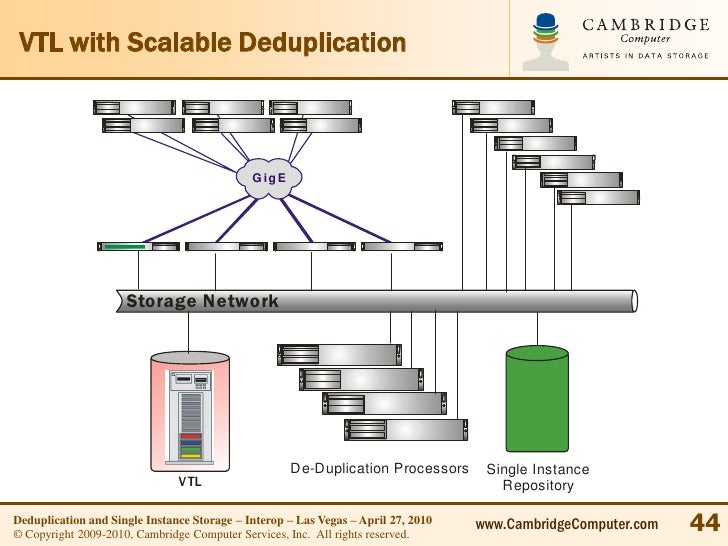 VTL with Scalable Deduplication

CAMBRIDGE
Computer
ARTISTS IN DATA STORAGE

GigE

Storage Network

VTL

De-Duplication Processors

Single Instance Repository

Deduplication and Single Instance Storage – Interop – Las Vegas – April 27, 2010
© Copyright 2009-2010, Cambridge Computer Services, Inc. All rights reserved.

www.CambridgeComputer.com

44